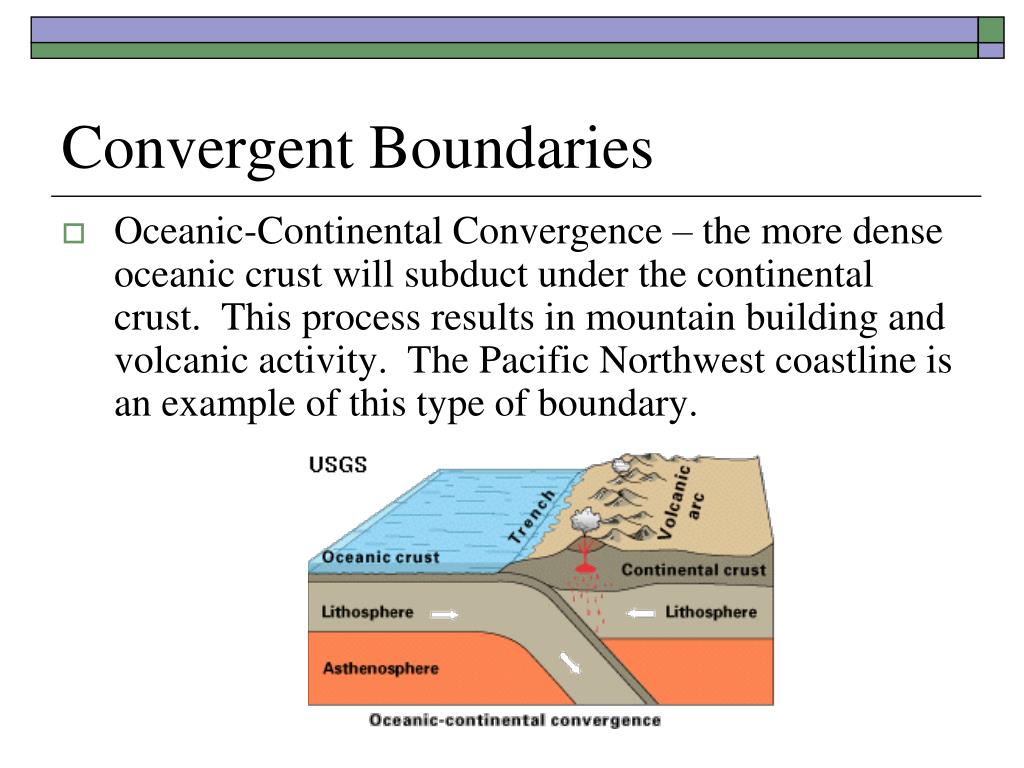 Convergent Boundaries

Oceanic-Continental Convergence – the more dense oceanic crust will subduct under the continental crust. This process results in mountain building and volcanic activity. The Pacific Northwest coastline is an example of this type of boundary.

USGS

Trench

Volcanic arc

Oceanic crust

Continental crust

Lithosphere

Lithosphere

Asthenosphere

Oceanic-continental convergence